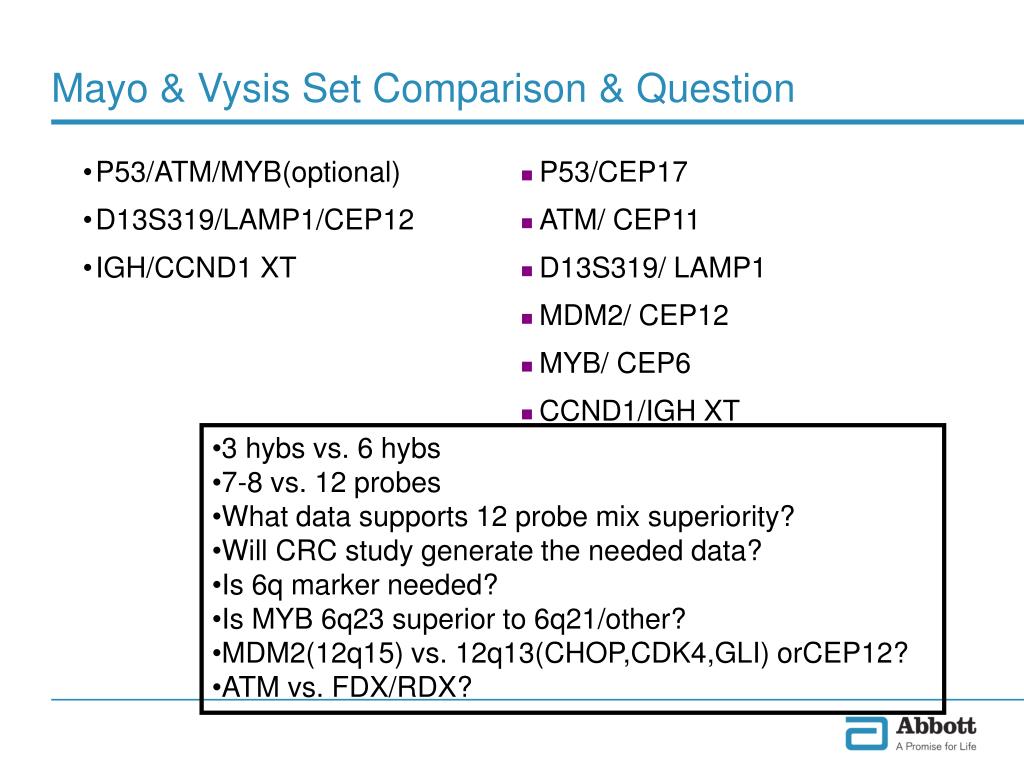 Mayo & Vysis Set Comparison & Question

• P53/ATM/MYB(optional)
• D13S319/LAMP1/CEP12
• IGH/CCND1 XT

▪ P53/CEP17
▪ ATM/ CEP11
▪ D13S319/ LAMP1
▪ MDM2/ CEP12
▪ MYB/ CEP6
▪ CCND1/IGH XT

•3 hybs vs. 6 hybs
•7-8 vs. 12 probes
•What data supports 12 probe mix superiority?
•Will CRC study generate the needed data?
•Is 6q marker needed?
•Is MYB 6q23 superior to 6q21/other?
•MDM2(12q15) vs. 12q13(CHOP,CDK4,GLI) orCEP12?
•ATM vs. FDX/RDX?

Abbott
A Promise for Life